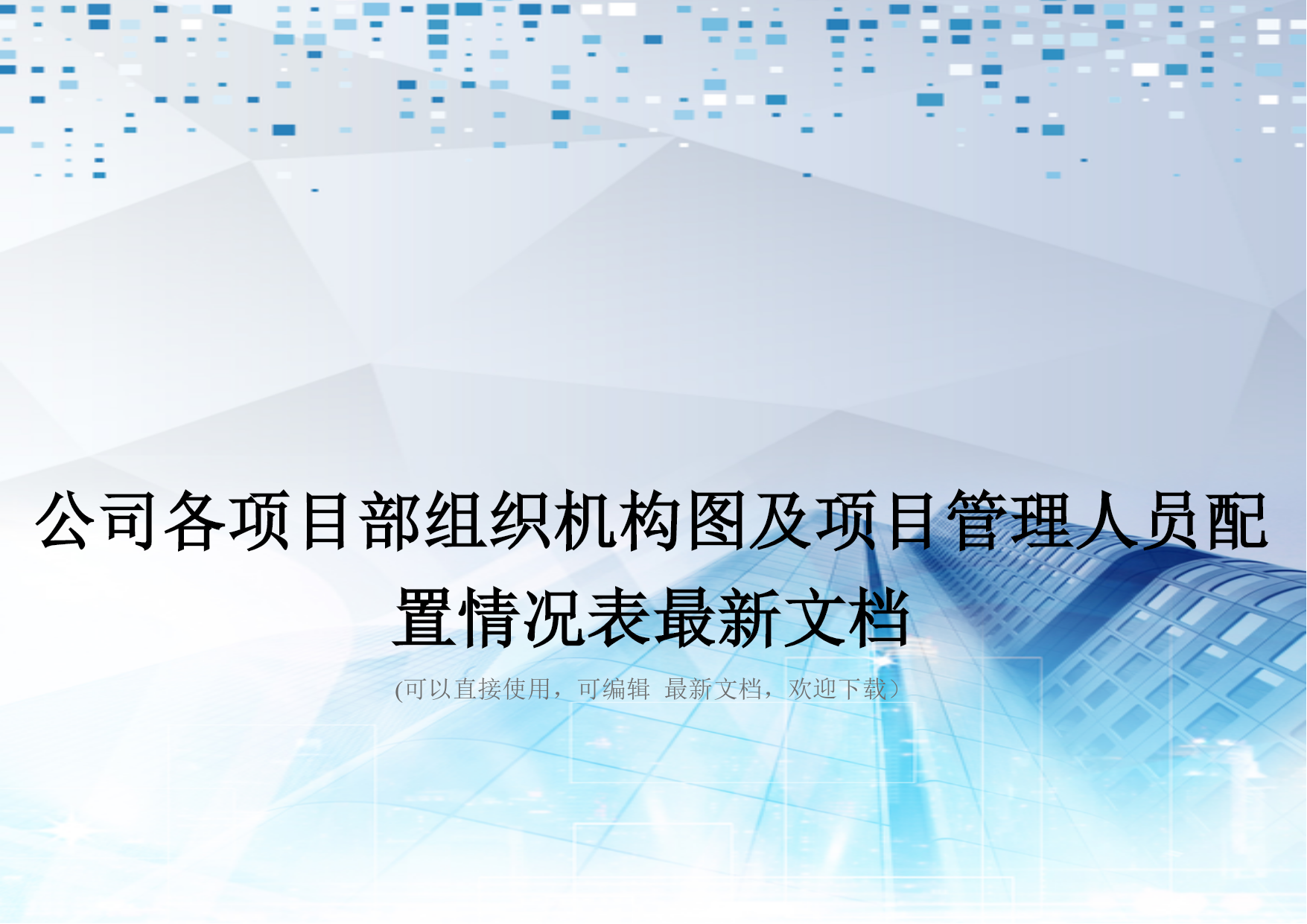 公司各项目部组织机构图及项目管理人员配置情况表最新文档

(可以直接使用，可编辑 最新文档，欢迎下载)